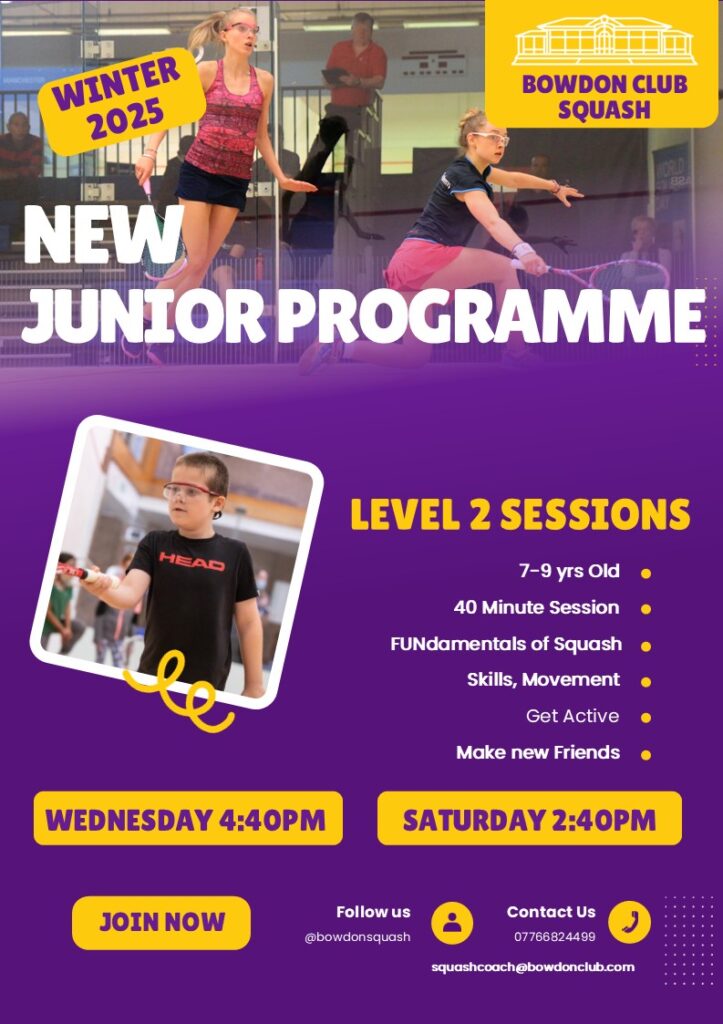 WINTER 2025

BOWDON CLUB SQUASH

NEW JUNIOR PROGRAMME

HEAD

LEVEL 2 SESSIONS

7-9 yrs Old
40 Minute Session
FUNdamentals of Squash
Skills, Movement
Get Active
Make new Friends

WEDNESDAY 4:40PM

SATURDAY 2:40PM

JOIN NOW

Follow us
@bowdonsquash

Contact Us
07766824499

squashcoach@bowdonclub.com